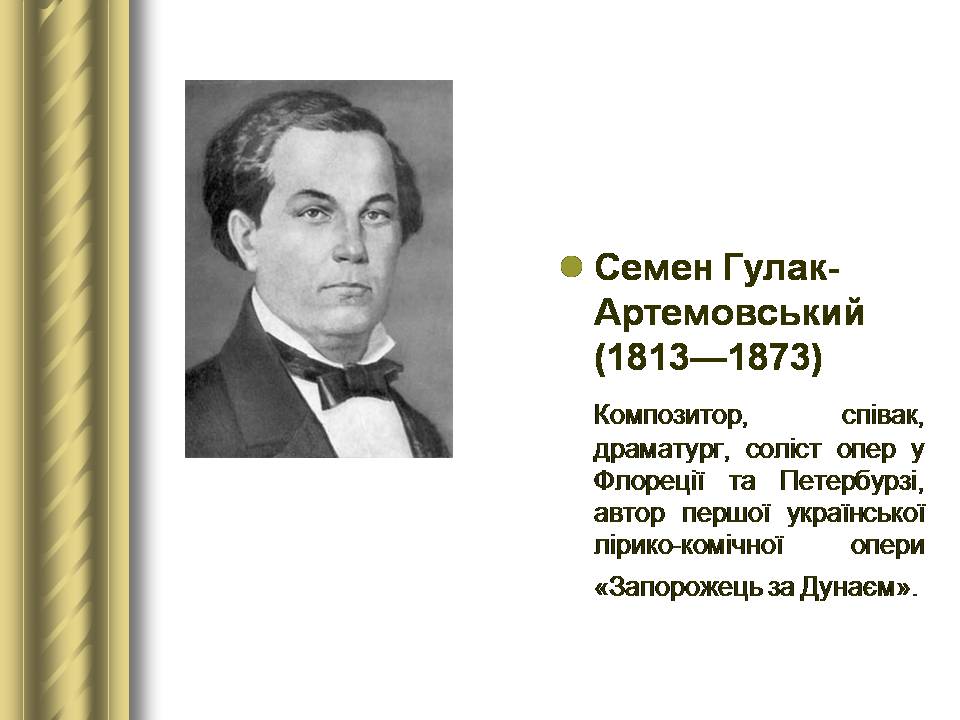 Семен Гулак-Артемовський (1813—1873)

Композитор, співак, драматург, соліст опер у Флореції та Петербурзі, автор першої української лірико-комічної опери «Запорожець за Дунаєм».